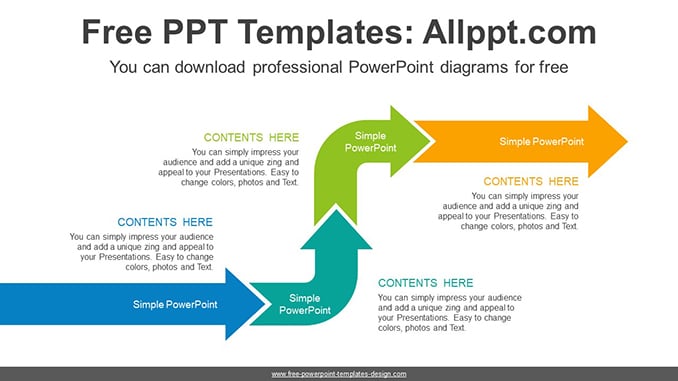 Free PPT Templates: Allppt.com

You can download professional PowerPoint diagrams for free

CONTENTS HERE

You can simply impress your audience and add a unique zing and appeal to your Presentations. Easy to change colors, photos and Text.

Simple PowerPoint

Simple PowerPoint

CONTENTS HERE

You can simply impress your audience and add a unique zing and appeal to your Presentations. Easy to change colors, photos and Text.

CONTENTS HERE

You can simply impress your audience and add a unique zing and appeal to your Presentations. Easy to change colors, photos and Text.

Simple PowerPoint

Simple PowerPoint

CONTENTS HERE

You can simply impress your audience and add a unique zing and appeal to your Presentations. Easy to change colors, photos and Text.

www.free-powerpoint-templates-design.com